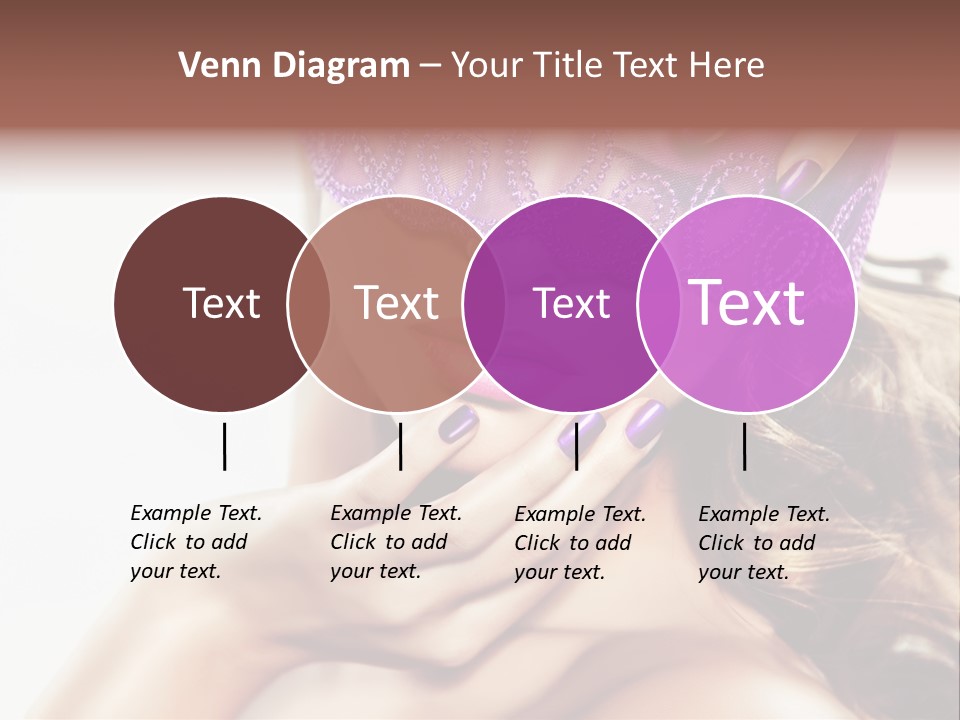 Venn Diagram – Your Title Text Here

Text

Text

Text

Text

Example Text. Click to add your text.

Example Text. Click to add your text.

Example Text. Click to add your text.

Example Text. Click to add your text.